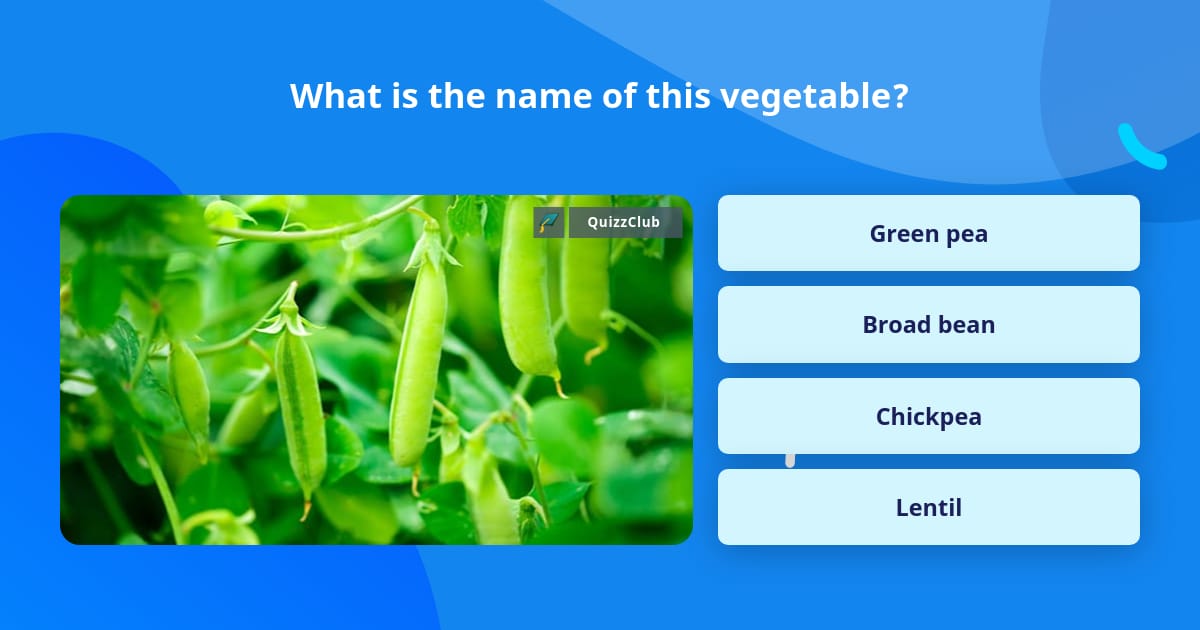 What is the name of this vegetable?

QuizzClub

Green pea

Broad bean

Chickpea

Lentil